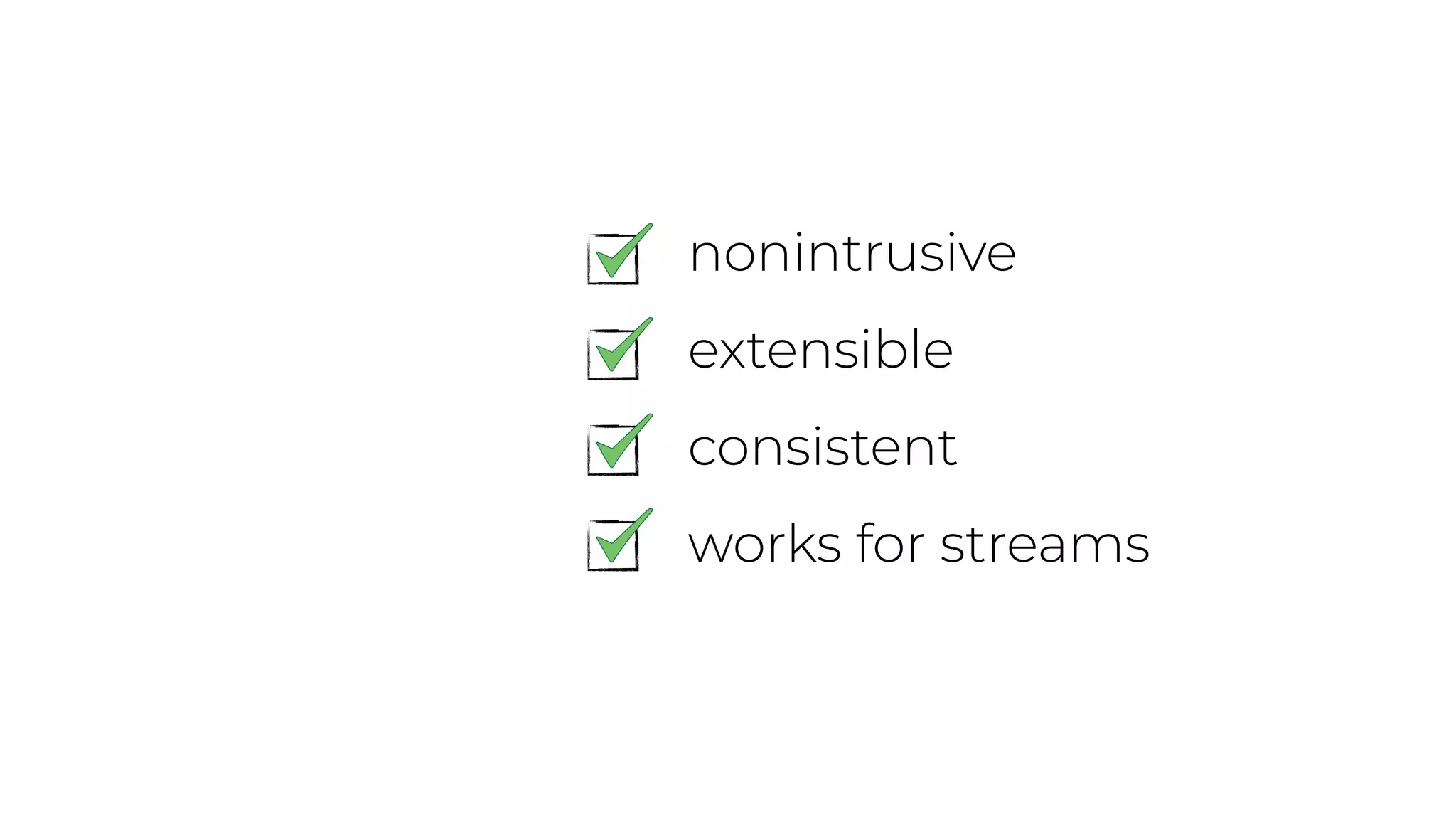 nonintrusive

extensible

consistent

works for streams